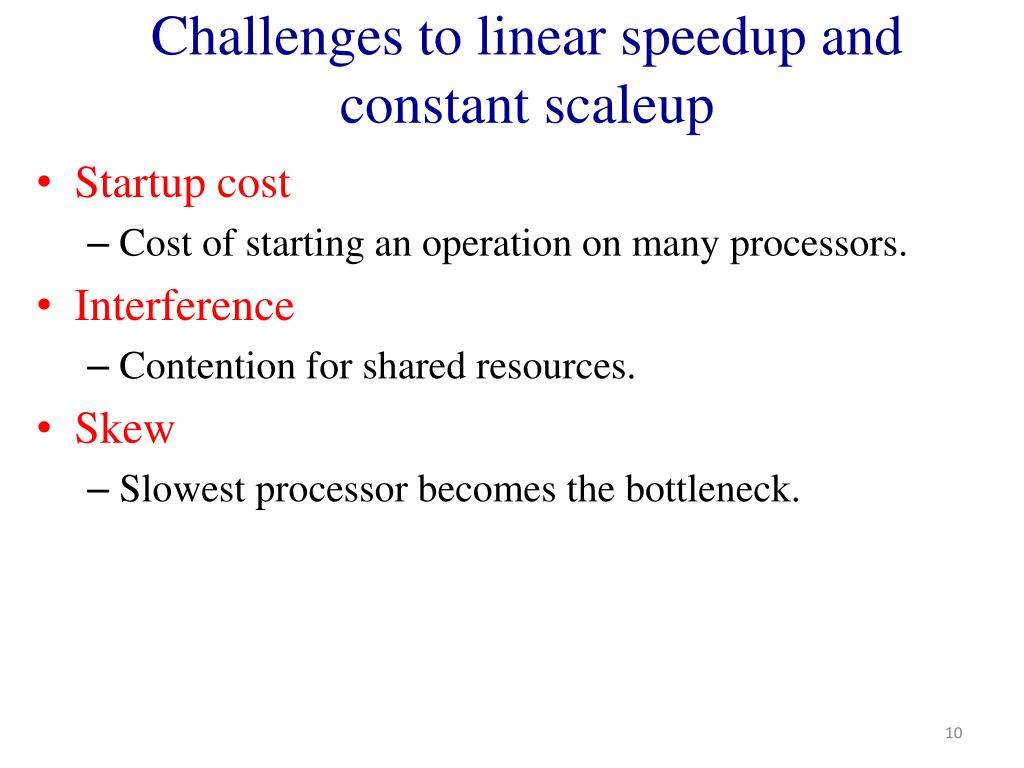 Challenges to linear speedup and constant scaleup

• Startup cost
– Cost of starting an operation on many processors.
• Interference
– Contention for shared resources.
• Skew
– Slowest processor becomes the bottleneck.

10